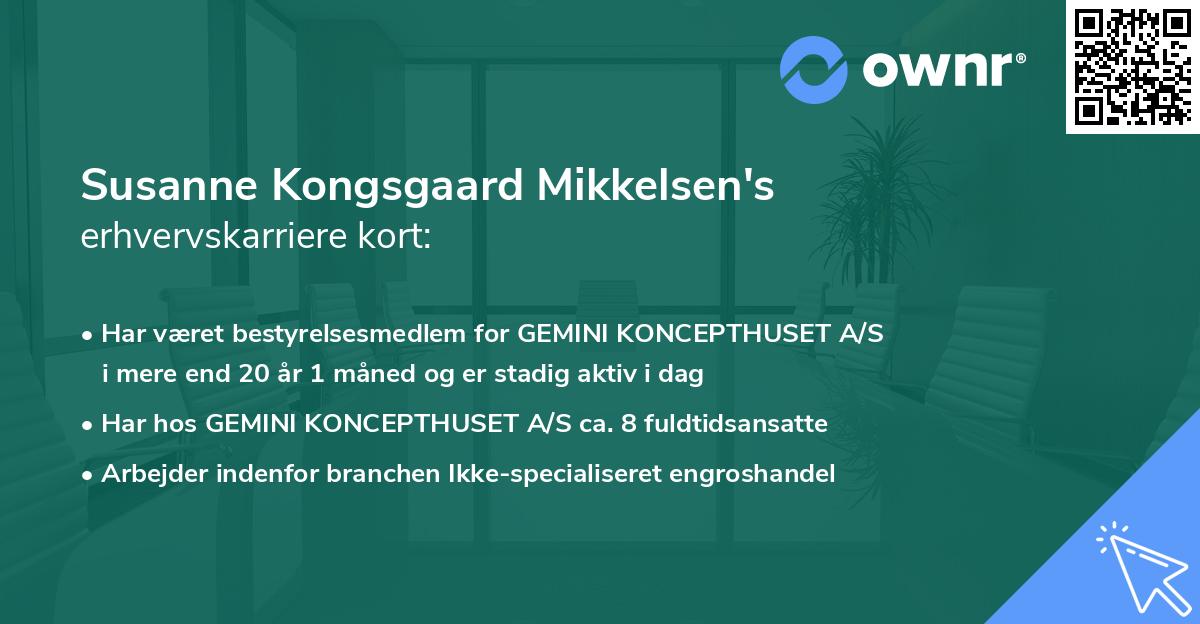 ownr®

Susanne Kongsgaard Mikkelsen's
erhvervskarriere kort:

• Har været bestyrelsesmedlem for GEMINI KONCEPTHUSET A/S i mere end 20 år 1 måned og er stadig aktiv i dag
• Har hos GEMINI KONCEPTHUSET A/S ca. 8 fuldtidsansatte
• Arbejder indenfor branchen Ikke-specialiseret engroshandel